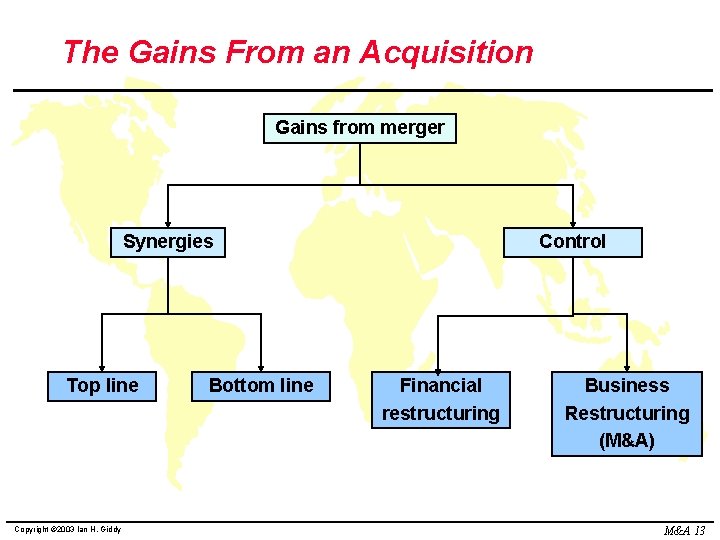 The Gains From an Acquisition

Gains from merger

Synergies

Control

Top line

Bottom line

Financial restructuring

Business Restructuring (M&A)

Copyright ©2003 Ian H. Giddy

M&A 13